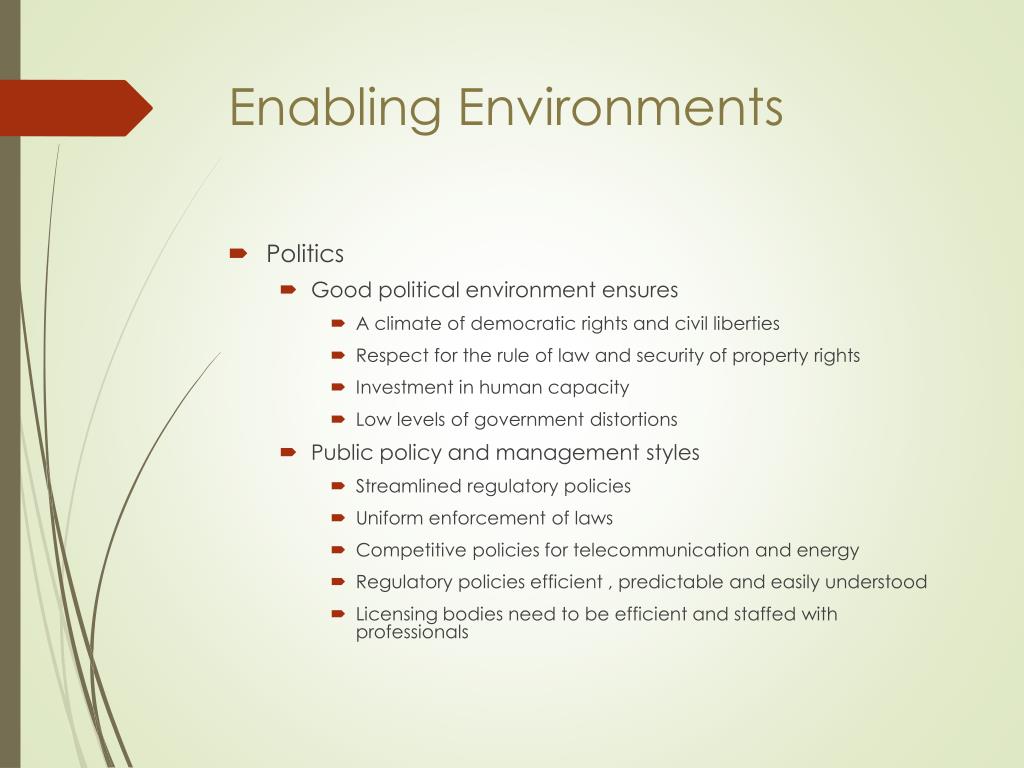 Enabling Environments

Politics

Good political environment ensures

A climate of democratic rights and civil liberties

Respect for the rule of law and security of property rights

Investment in human capacity

Low levels of government distortions

Public policy and management styles

Streamlined regulatory policies

Uniform enforcement of laws

Competitive policies for telecommunication and energy

Regulatory policies efficient , predictable and easily understood

Licensing bodies need to be efficient and staffed with professionals